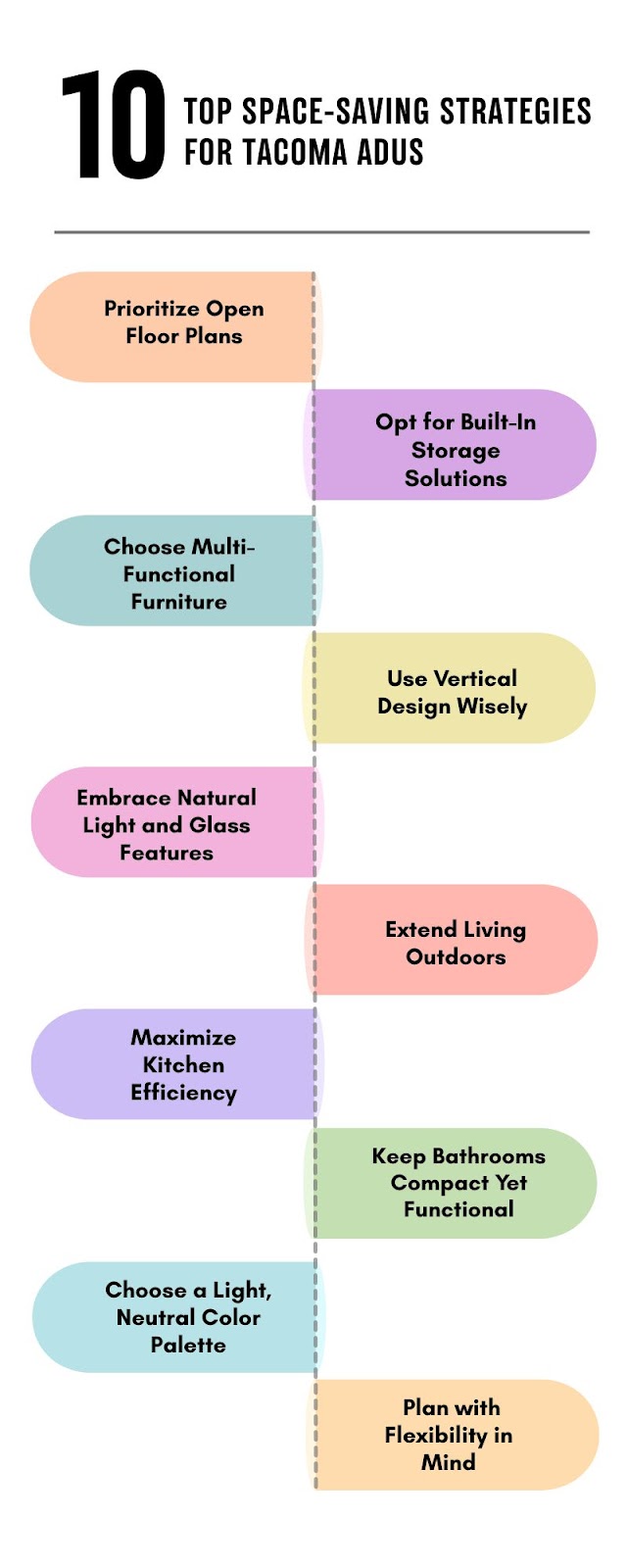 10 TOP SPACE-SAVING STRATEGIES FOR TACOMA ADUS

Prioritize Open Floor Plans

Opt for Built-In Storage Solutions

Choose Multi-Functional Furniture

Use Vertical Design Wisely

Embrace Natural Light and Glass Features

Extend Living Outdoors

Maximize Kitchen Efficiency

Keep Bathrooms Compact Yet Functional

Choose a Light, Neutral Color Palette

Plan with Flexibility in Mind